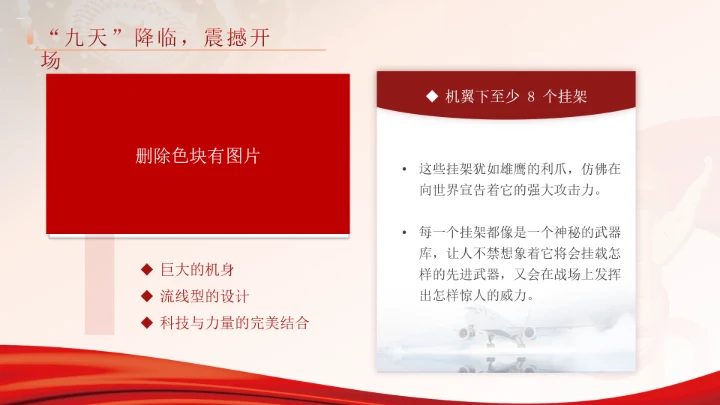 “九天”降临，震撼开场

删除色块有图片

◆ 巨大的机身
◆ 流线型的设计
◆ 科技与力量的完美结合

◆ 机翼下至少 8 个挂架

• 这些挂架犹如雄鹰的利爪，仿佛在向世界宣告着它的强大攻击力。

• 每一个挂架都像是一个神秘的武器库，让人不禁想象着它将会挂载怎样的先进武器，又会在战场上发挥出怎样惊人的威力。